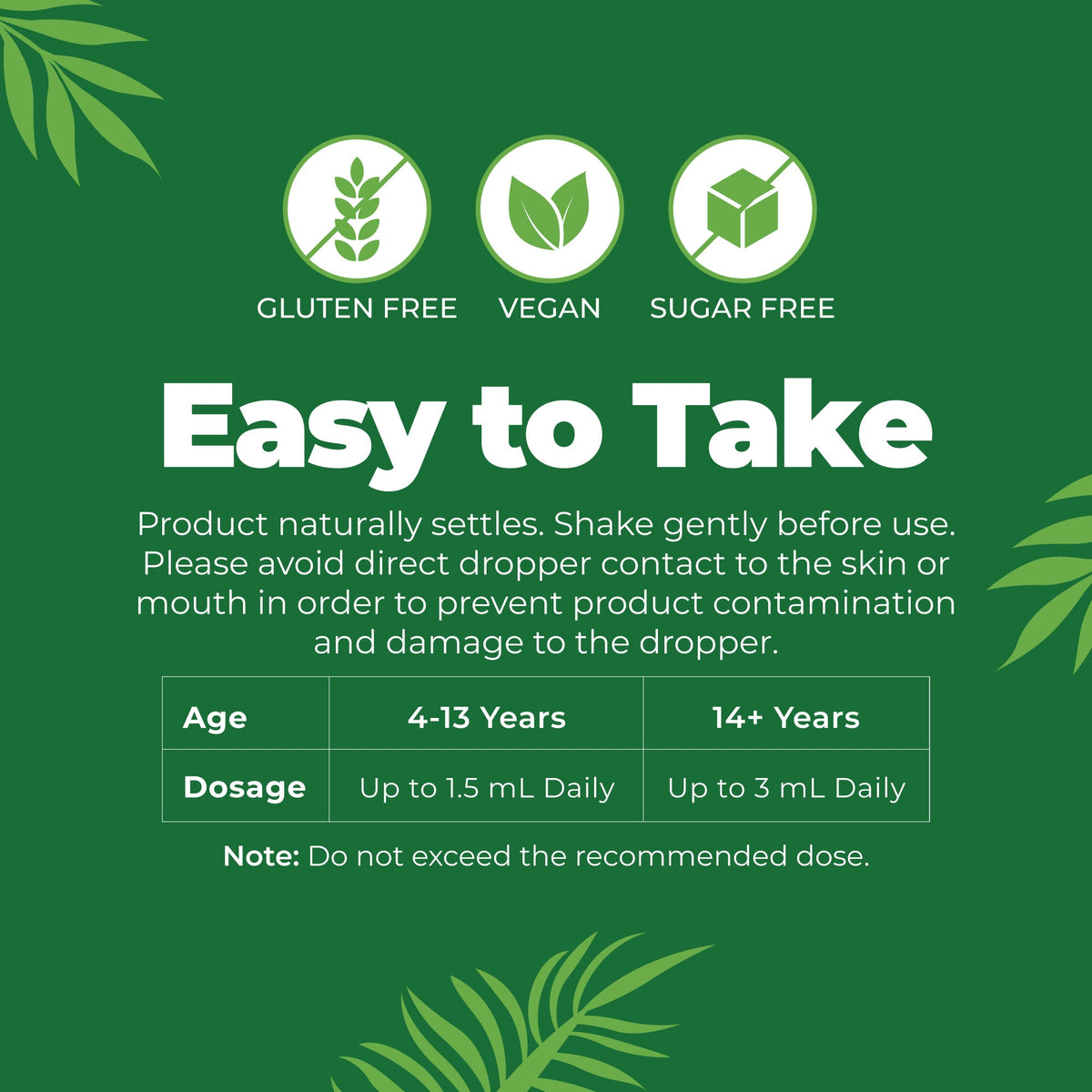 GLUTEN FREE VEGAN SUGAR FREE

Easy to Take

Product naturally settles. Shake gently before use. Please avoid direct dropper contact to the skin or mouth in order to prevent product contamination and damage to the dropper.

| Age | 4-13 Years | 14+ Years |
|---|---|---|
| Dosage | Up to 1.5 mL Daily | Up to 3 mL Daily |

Note: Do not exceed the recommended dose.